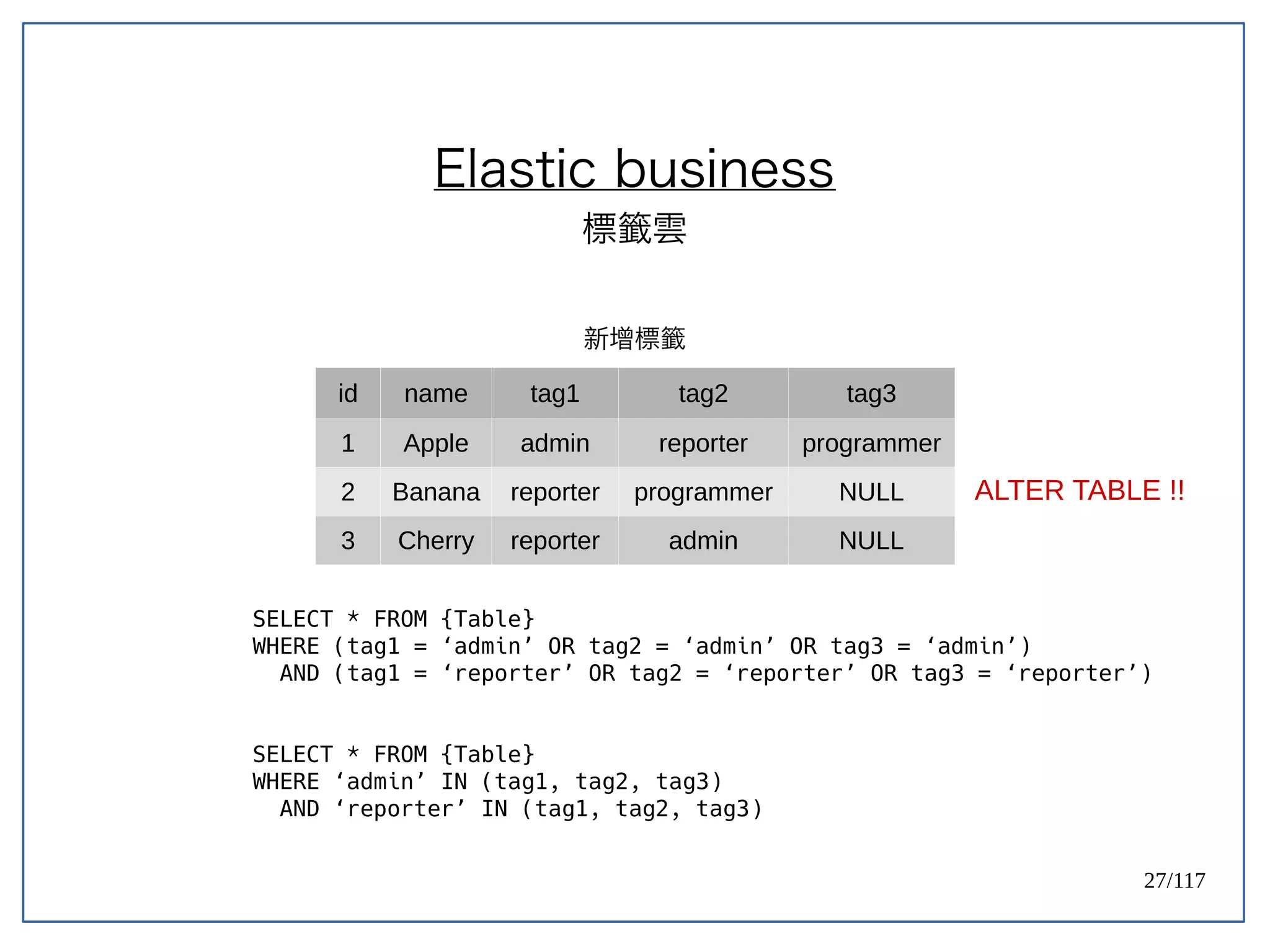 Elastic business

標籤雲

新增標籤

| id | name | tag1 | tag2 | tag3 |
|---|---|---|---|---|
| 1 | Apple | admin | reporter | programmer |
| 2 | Banana | reporter | programmer | NULL |
| 3 | Cherry | reporter | admin | NULL |

ALTER TABLE !!

SELECT * FROM {Table}
WHERE (tag1 = ‘admin’ OR tag2 = ‘admin’ OR tag3 = ‘admin’)
  AND (tag1 = ‘reporter’ OR tag2 = ‘reporter’ OR tag3 = ‘reporter’)

SELECT * FROM {Table}
WHERE ‘admin’ IN (tag1, tag2, tag3)
  AND ‘reporter’ IN (tag1, tag2, tag3)

27/117